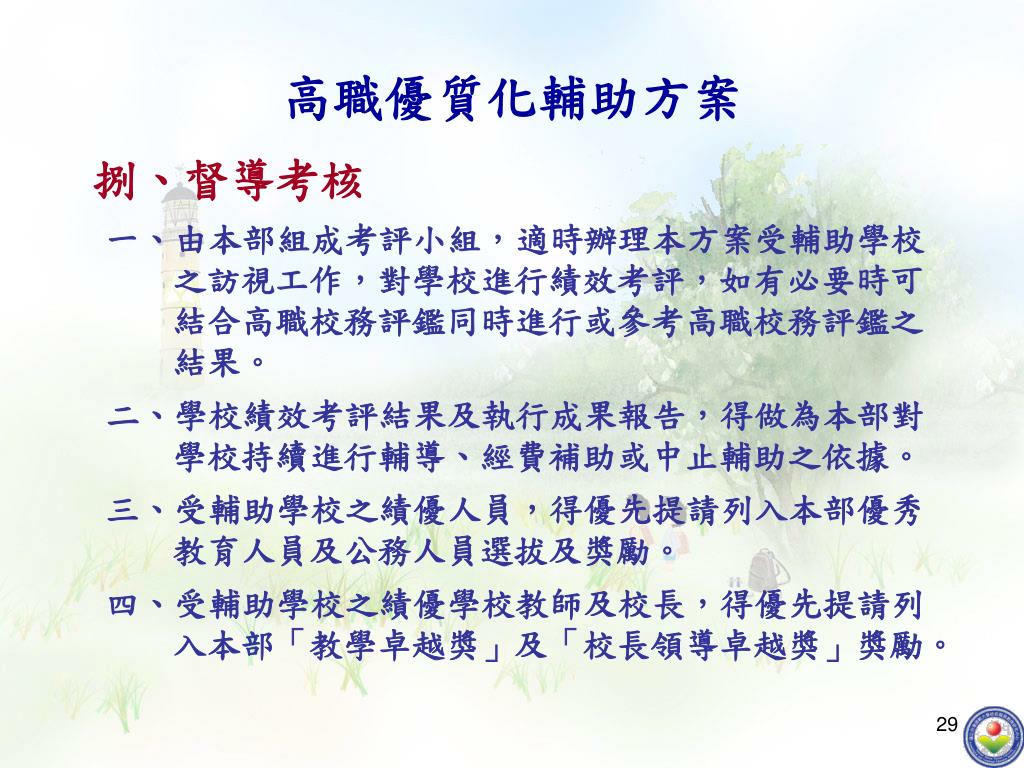 高職優質化輔助方案

捌、督導考核

一、由本部組成考評小組，適時辦理本方案受輔助學校之訪視工作，對學校進行績效考評，如有必要時可結合高職校務評鑑同時進行或參考高職校務評鑑之結果。

二、學校績效考評結果及執行成果報告，得做為本部對學校持續進行輔導、經費補助或中止輔助之依據。

三、受輔助學校之績優人員，得優先提請列入本部優秀教育人員及公務人員選拔及獎勵。

四、受輔助學校之績優學校教師及校長，得優先提請列入本部「教學卓越獎」及「校長領導卓越獎」獎勵。

29